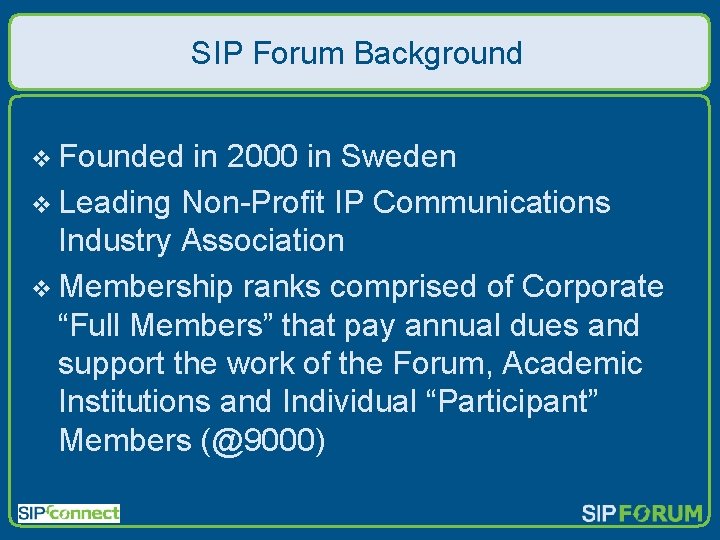 SIP Forum Background

❖ Founded in 2000 in Sweden

❖ Leading Non-Profit IP Communications Industry Association

❖ Membership ranks comprised of Corporate “Full Members” that pay annual dues and support the work of the Forum, Academic Institutions and Individual “Participant” Members (@9000)

SIPconnect

SIPFORUM